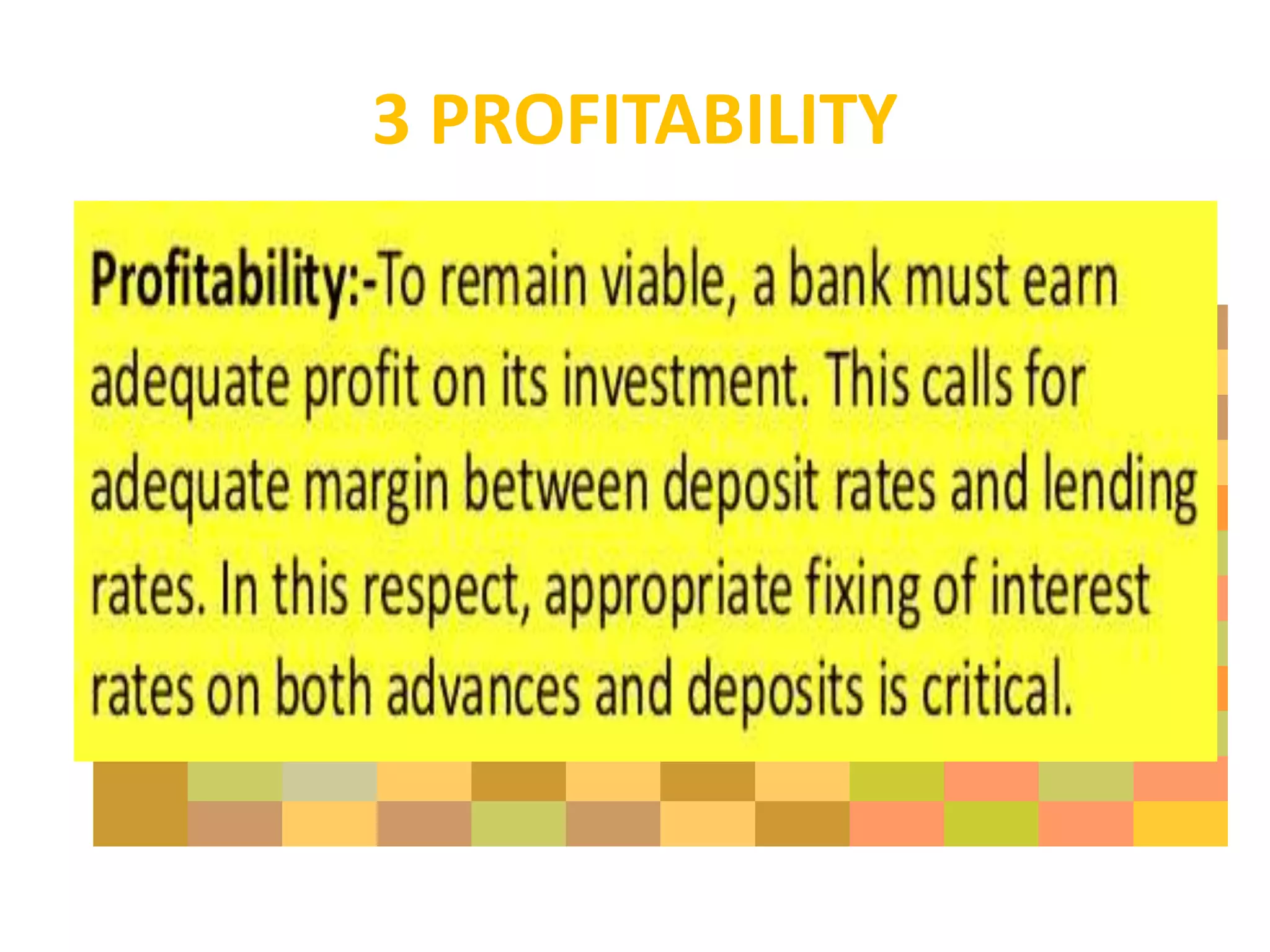 3 PROFITABILITY

Profitability:-To remain viable, a bank must earn adequate profit on its investment. This calls for adequate margin between deposit rates and lending rates. In this respect, appropriate fixing of interest rates on both advances and deposits is critical.